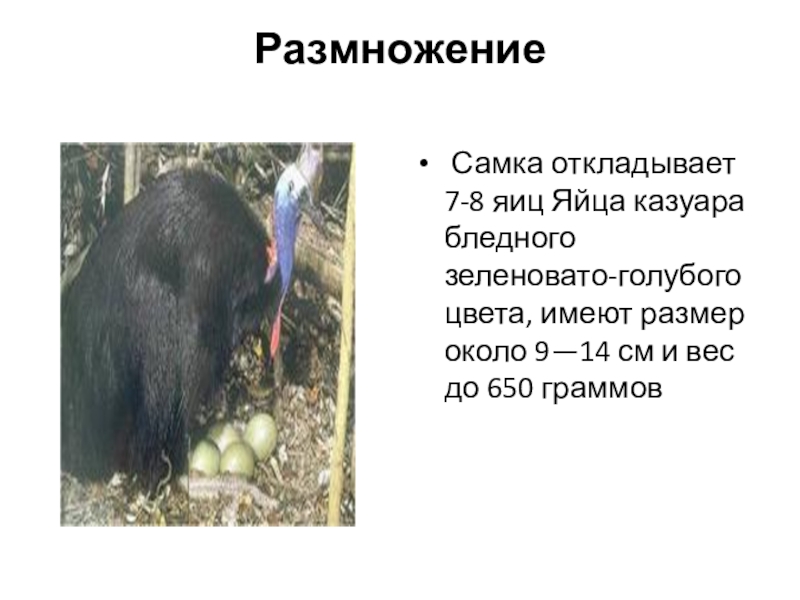 Размножение

• Самка откладывает 7-8 яиц Яйца казуара бледного зеленовато-голубого цвета, имеют размер около 9—14 см и вес до 650 граммов